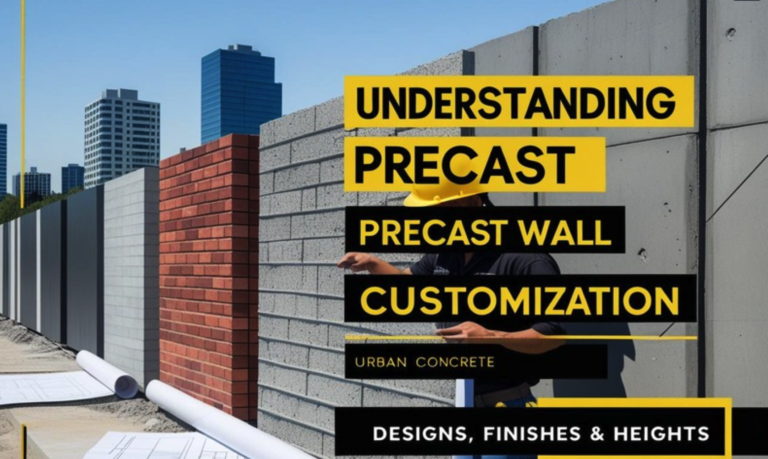 UNDERSTANDING
PRECAST
PRECAST WALL
CUSTOMIZATION
URBAN CONCRETE
DESIGNS, FINISHES & HEIGHTS